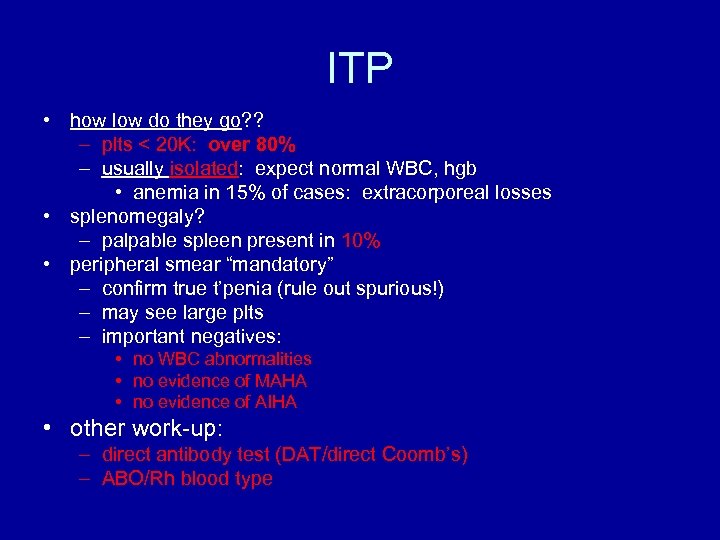 ITP

• how low do they go??
– plts < 20K: over 80%
– usually isolated: expect normal WBC, hgb
• anemia in 15% of cases: extracorporeal losses
• splenomegaly?
– palpable spleen present in 10%
• peripheral smear “mandatory”
– confirm true t’penia (rule out spurious!)
– may see large plts
– important negatives:
• no WBC abnormalities
• no evidence of MAHA
• no evidence of AIHA
• other work-up:
– direct antibody test (DAT/direct Coomb’s)
– ABO/Rh blood type